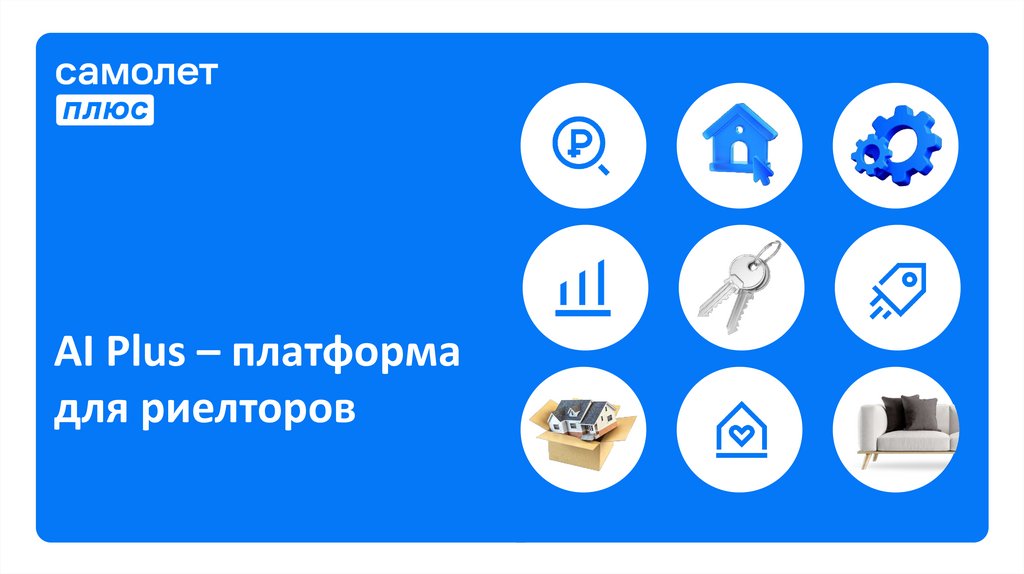 самолет
плюс

AI Plus – платформа для риелторов